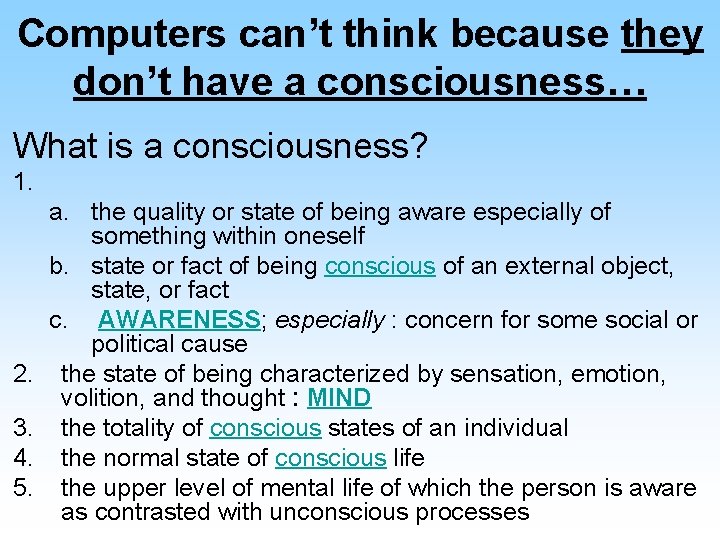 Computers can't think because they don't have a consciousness…

What is a consciousness?

1.

a. the quality or state of being aware especially of something within oneself

b. state or fact of being conscious of an external object, state, or fact

c. AWARENESS; especially : concern for some social or political cause

2. the state of being characterized by sensation, emotion, volition, and thought : MIND

3. the totality of conscious states of an individual

4. the normal state of conscious life

5. the upper level of mental life of which the person is aware as contrasted with unconscious processes